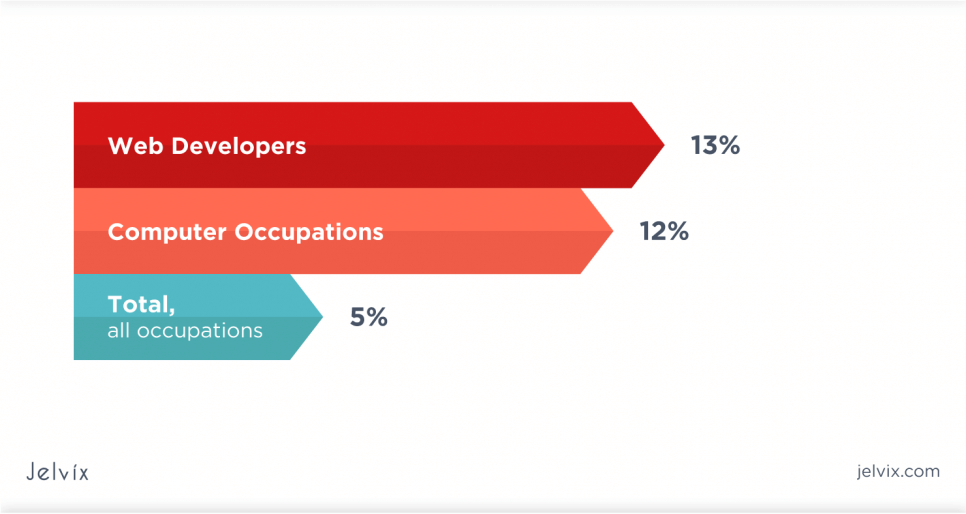 Web Developers 13%

Computer Occupations 12%

Total,
all occupations 5%

Jelvix

jelvix.com